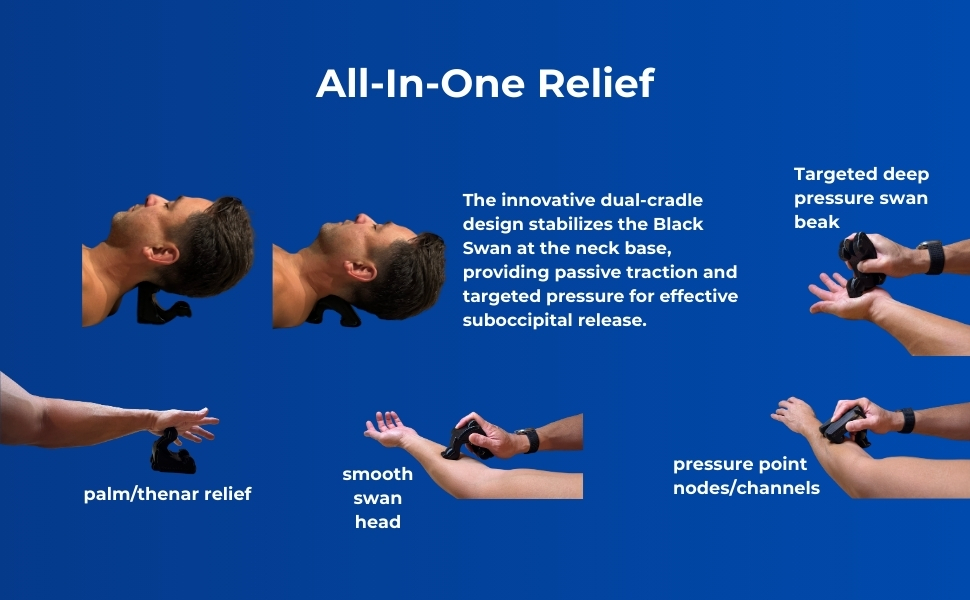 All-In-One Relief

The innovative dual-cradle design stabilizes the Black Swan at the neck base, providing passive traction and targeted pressure for effective suboccipital release.

Targeted deep pressure swan beak

palm/thenar relief

smooth swan head

pressure point nodes/channels